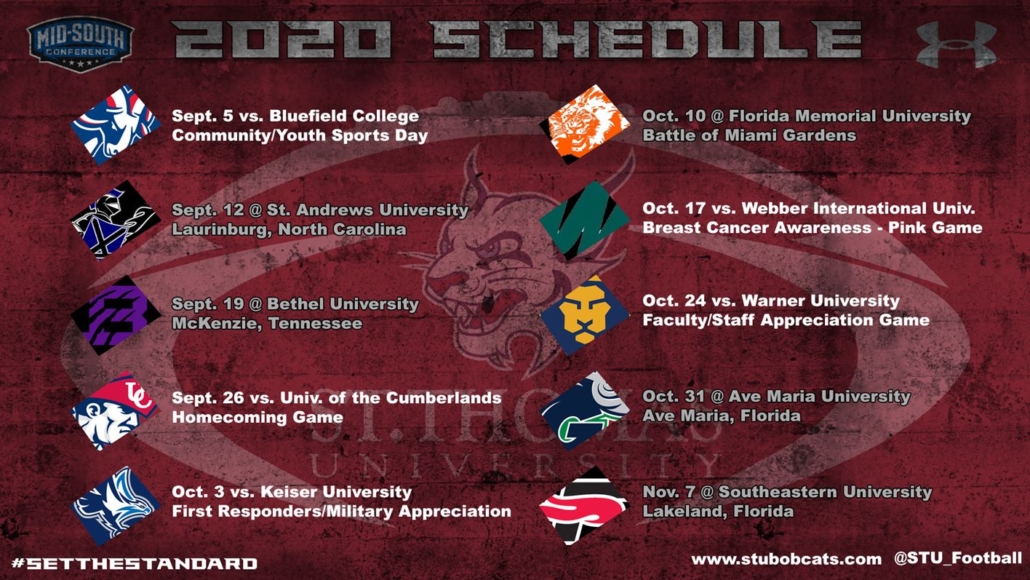 MID-SOUTH CONFERENCE

2020 SCHEDULE

Sept. 5 vs. Bluefield College
Community/Youth Sports Day

Sept. 12 @ St. Andrews University
Laurinburg, North Carolina

Sept. 19 @ Bethel University
McKenzie, Tennessee

Sept. 26 vs. Univ. of the Cumberlands
Homecoming Game

Oct. 3 vs. Keiser University
First Responders/Military Appreciation

Oct. 10 @ Florida Memorial University
Battle of Miami Gardens

Oct. 17 vs. Webber International Univ.
Breast Cancer Awareness - Pink Game

Oct. 24 vs. Warner University
Faculty/Staff Appreciation Game

Oct. 31 @ Ave Maria University
Ave Maria, Florida

Nov. 7 @ Southeastern University
Lakeland, Florida

ST. THOMAS UNIVERSITY

#SETTHESTANDARD

www.stubobcats.com @STU_Football